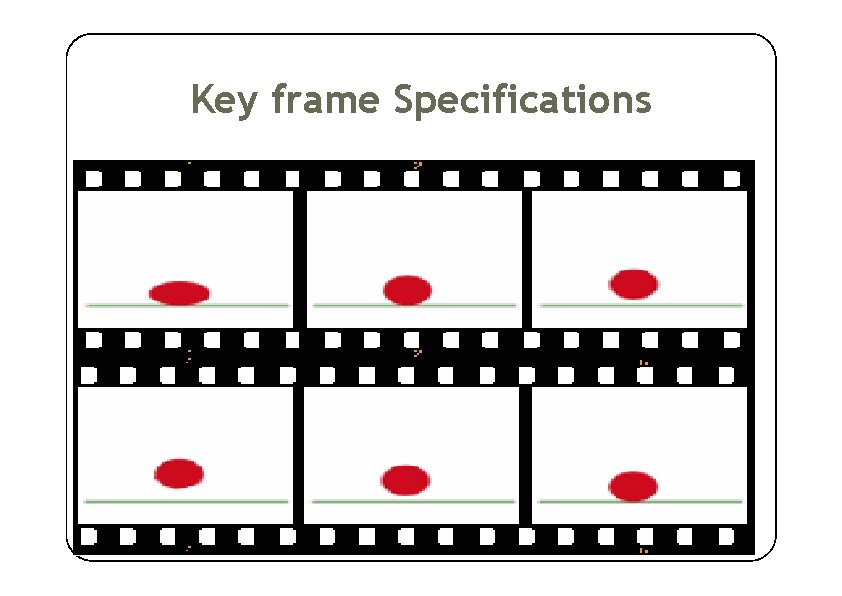 Key frame Specifications